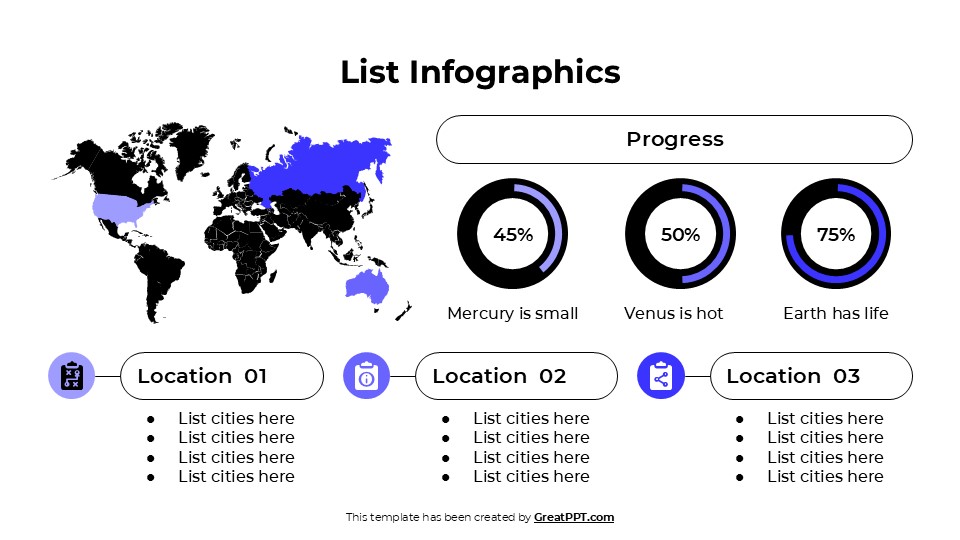 List Infographics

Progress

45%

Mercury is small

50%

Venus is hot

75%

Earth has life

Location 01

- List cities here
- List cities here
- List cities here
- List cities here

Location 02

- List cities here
- List cities here
- List cities here
- List cities here

Location 03

- List cities here
- List cities here
- List cities here
- List cities here

This template has been created by GreatPPT.com